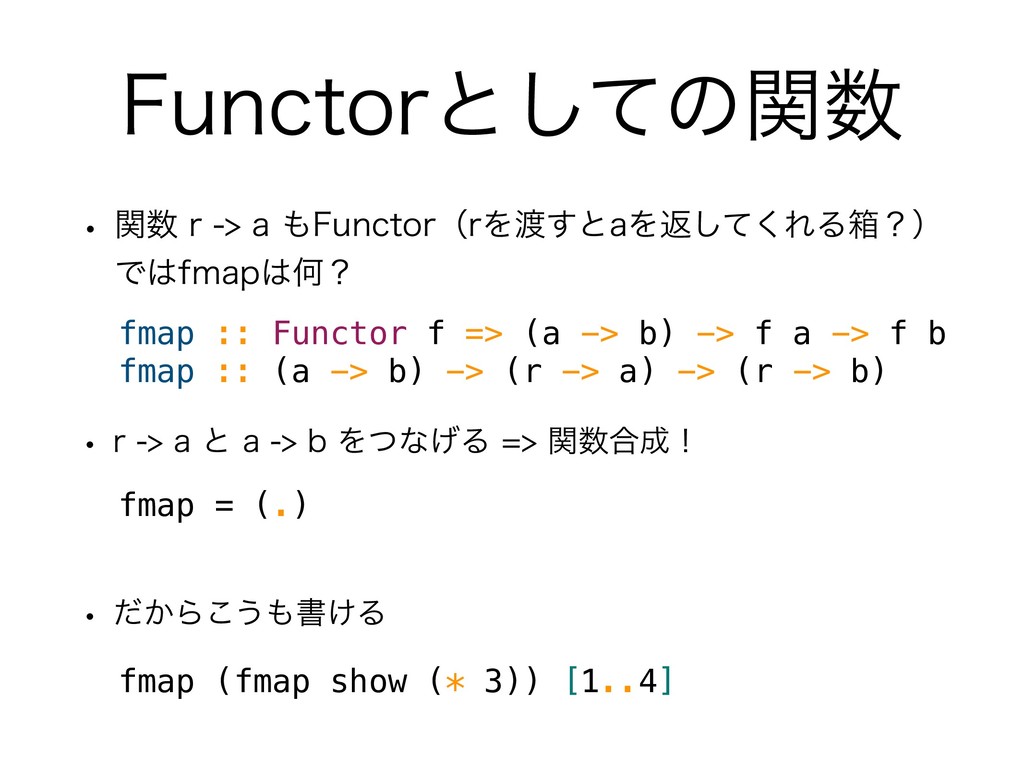 Functorとしての関数

• 関数 r -> a もFunctor（rを渡すとaを返してくれる箱？）ではfmapは何？

fmap :: Functor f => (a -> b) -> f a -> f b
fmap :: (a -> b) -> (r -> a) -> (r -> b)

• r -> a と a -> b をつなげる => 関数合成！

fmap = (.)

• だからこうも書ける

fmap (fmap show (* 3)) [1..4]